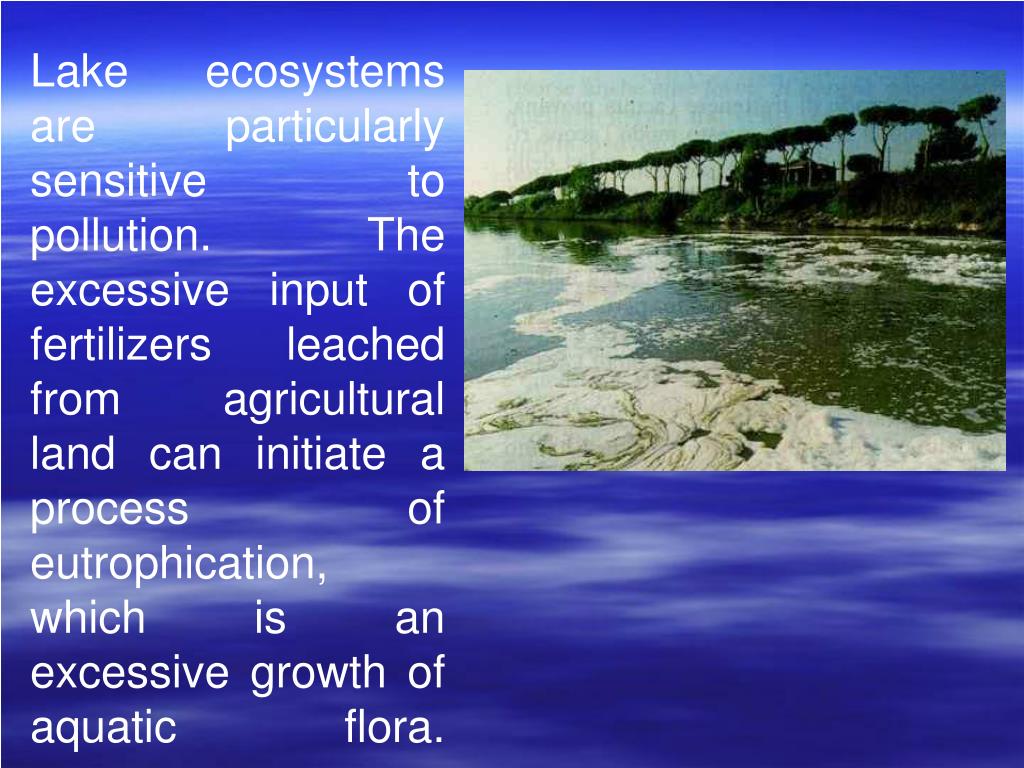 Lake ecosystems are particularly sensitive to pollution. The excessive input of fertilizers leached from agricultural land can initiate a process of eutrophication, which is an excessive growth of aquatic flora.